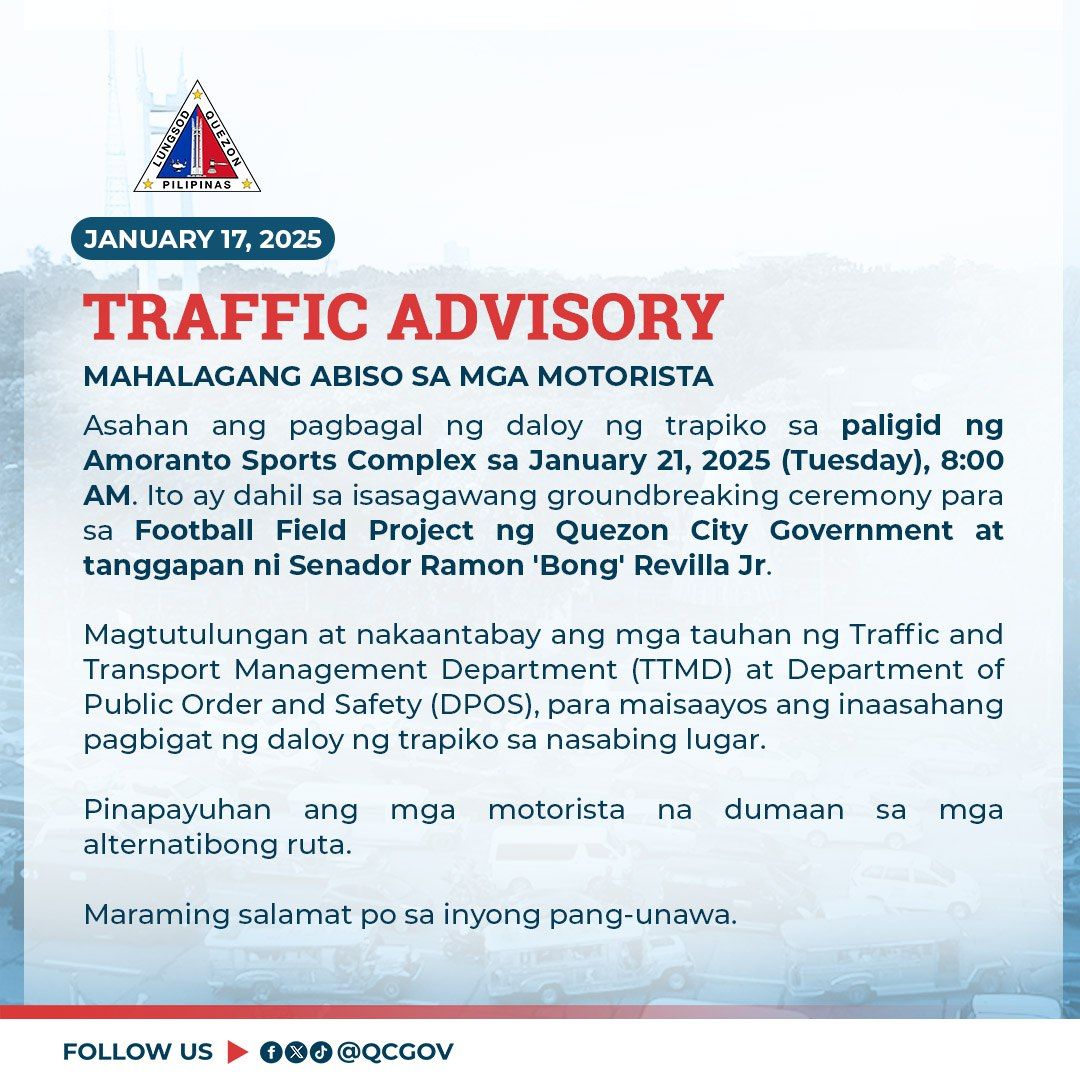 LUNGSOD QUEZON
PILIPINAS

JANUARY 17, 2025

TRAFFIC ADVISORY

MAHALAGANG ABISO SA MGA MOTORISTA

Asahan ang pagbagal ng daloy ng trapiko sa paligid ng Amoranto Sports Complex sa January 21, 2025 (Tuesday), 8:00 AM. Ito ay dahil sa isasagawang groundbreaking ceremony para sa Football Field Project ng Quezon City Government at tanggapan ni Senador Ramon 'Bong' Revilla Jr.

Magtutulungan at nakaantabay ang mga tauhan ng Traffic and Transport Management Department (TTMD) at Department of Public Order and Safety (DPOS), para maisaayos ang inaasahang pagbigat ng daloy ng trapiko sa nasabing lugar.

Pinapayuhan ang mga motorista na dumaan sa mga alternatibong ruta.

Maraming salamat po sa inyong pang-unawa.

FOLLOW US @QCGOV